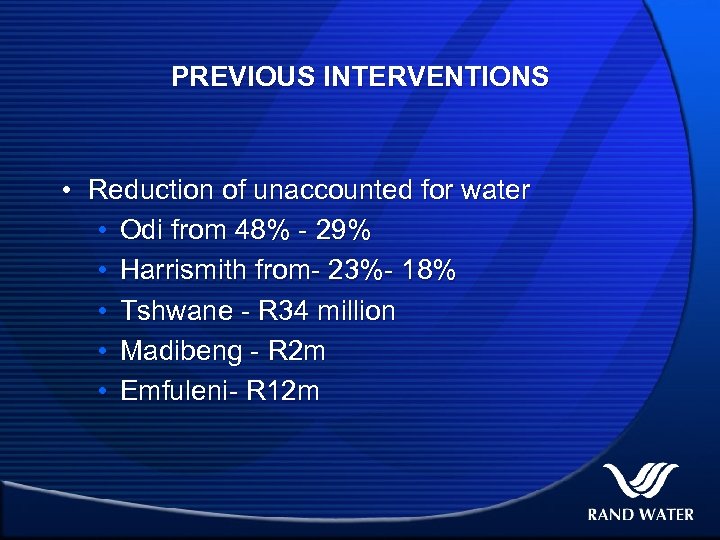 PREVIOUS INTERVENTIONS

• Reduction of unaccounted for water
  • Odi from 48% - 29%
  • Harrismith from- 23%- 18%
  • Tshwane - R34 million
  • Madibeng - R2m
  • Emfuleni- R12m

RAND WATER